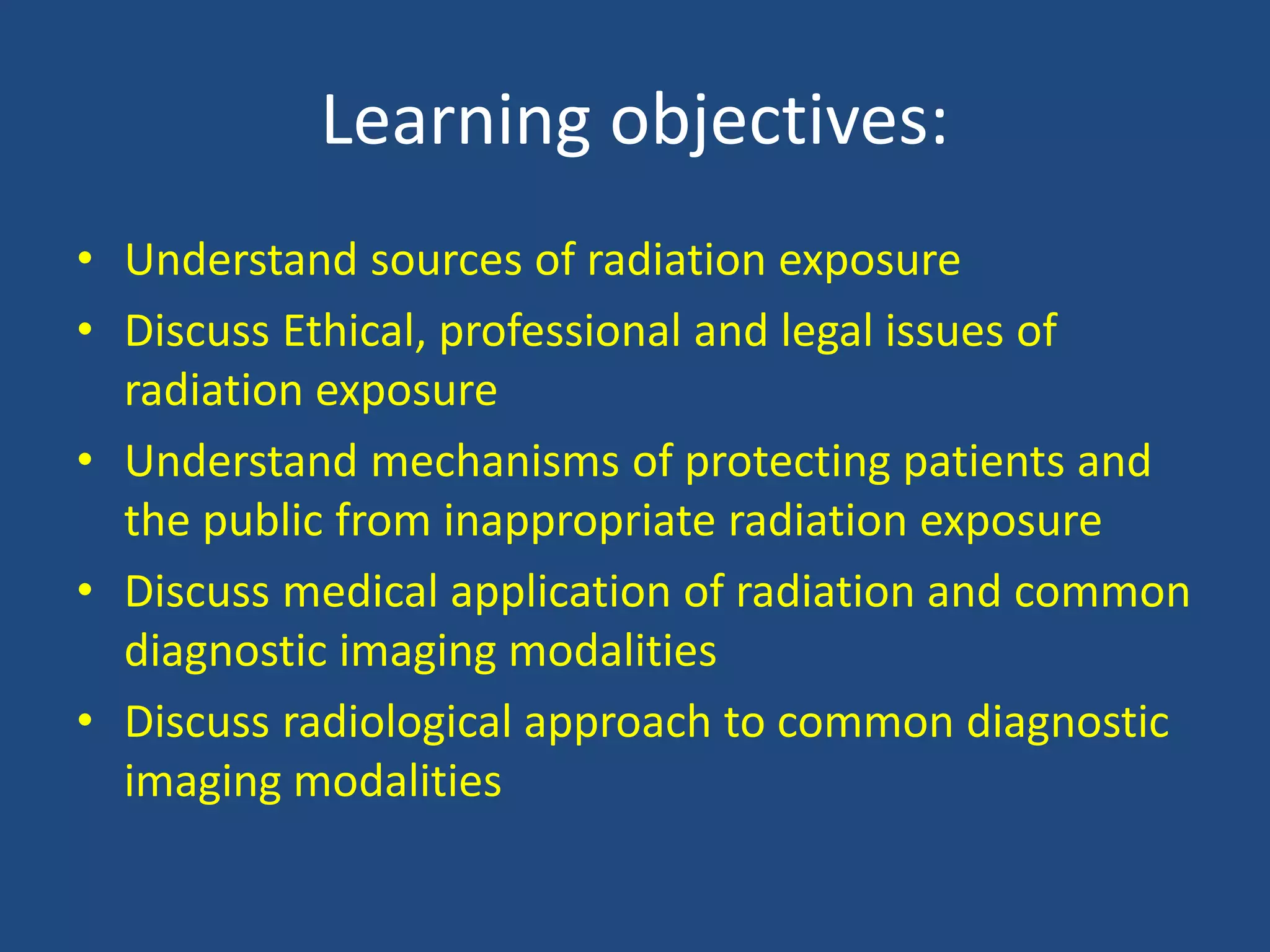 Learning objectives:

• Understand sources of radiation exposure
• Discuss Ethical, professional and legal issues of radiation exposure
• Understand mechanisms of protecting patients and the public from inappropriate radiation exposure
• Discuss medical application of radiation and common diagnostic imaging modalities
• Discuss radiological approach to common diagnostic imaging modalities